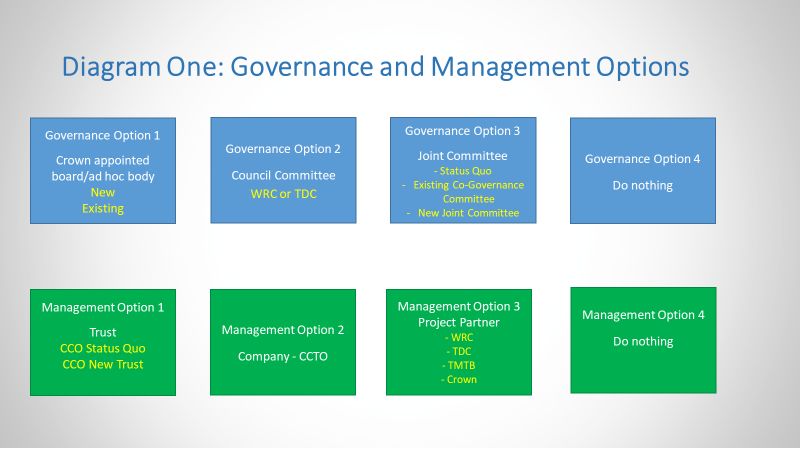 Diagram One: Governance and Management Options

Governance Option 1

Crown appointed board/ad hoc body
New
Existing

Governance Option 2

Council Committee
WRC or TDC

Governance Option 3

Joint Committee
- Status Quo
- Existing Co-Governance Committee
- New Joint Committee

Governance Option 4

Do nothing

Management Option 1

Trust
CCO Status Quo
CCO New Trust

Management Option 2

Company - CCTO

Management Option 3
Project Partner
- WRC
- TDC
- TMTB
- Crown

Management Option 4

Do nothing